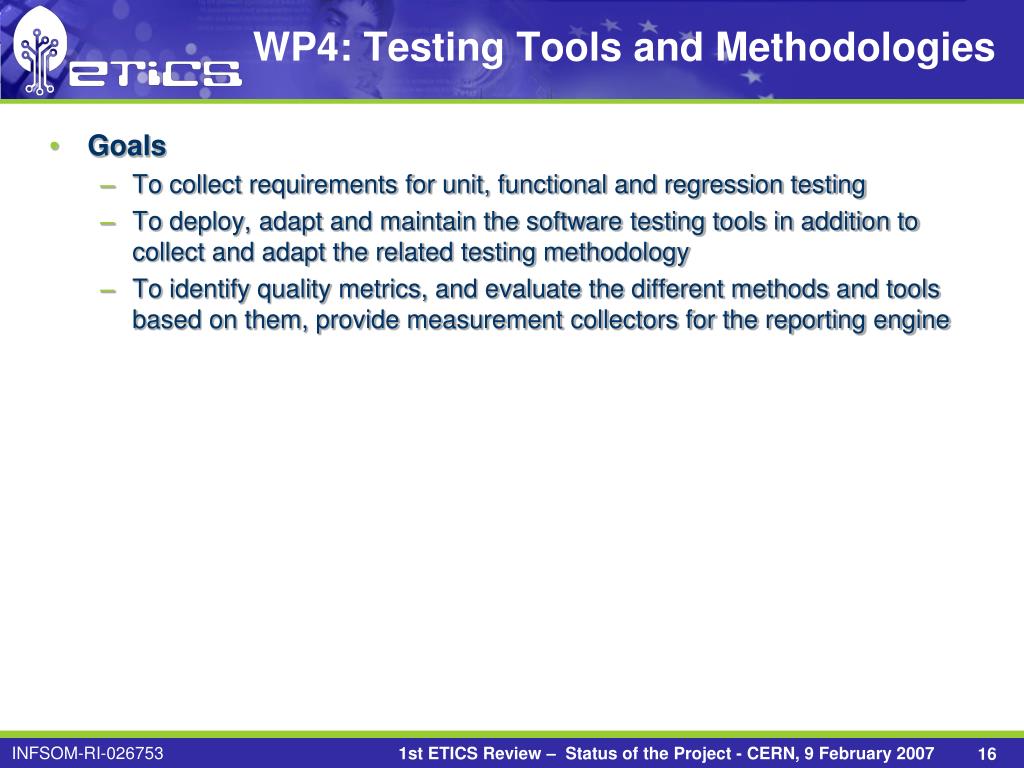 ETICS

WP4: Testing Tools and Methodologies

• Goals
– To collect requirements for unit, functional and regression testing
– To deploy, adapt and maintain the software testing tools in addition to collect and adapt the related testing methodology
– To identify quality metrics, and evaluate the different methods and tools based on them, provide measurement collectors for the reporting engine

INFSOM-RI-026753

1st ETICS Review – Status of the Project - CERN, 9 February 2007

16